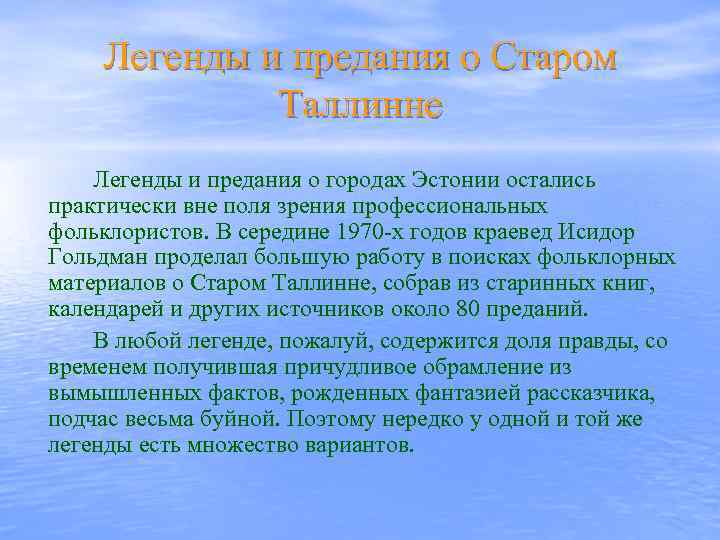 Легенды и предания о Старом Таллинне

Легенды и предания о городах Эстонии остались практически вне поля зрения профессиональных фольклористов. В середине 1970-х годов краевед Исидор Гольдман проделал большую работу в поисках фольклорных материалов о Старом Таллинне, собрав из старинных книг, календарей и других источников около 80 преданий.

В любой легенде, пожалуй, содержится доля правды, со временем получившая причудливое обрамление из вымышленных фактов, рожденных фантазией рассказчика, подчас весьма буйной. Поэтому нередко у одной и той же легенды есть множество вариантов.